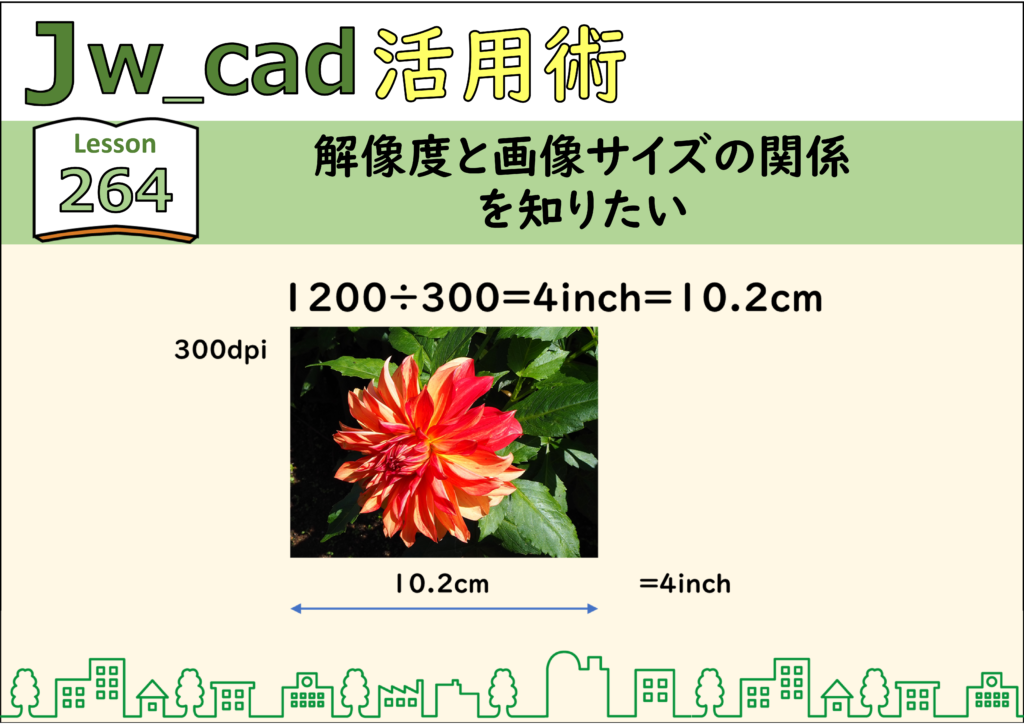 Jw_cad 活用術

Lesson
264

解像度と画像サイズの関係を知りたい

1200÷300=4inch=10.2cm

300dpi

10.2cm

=4inch